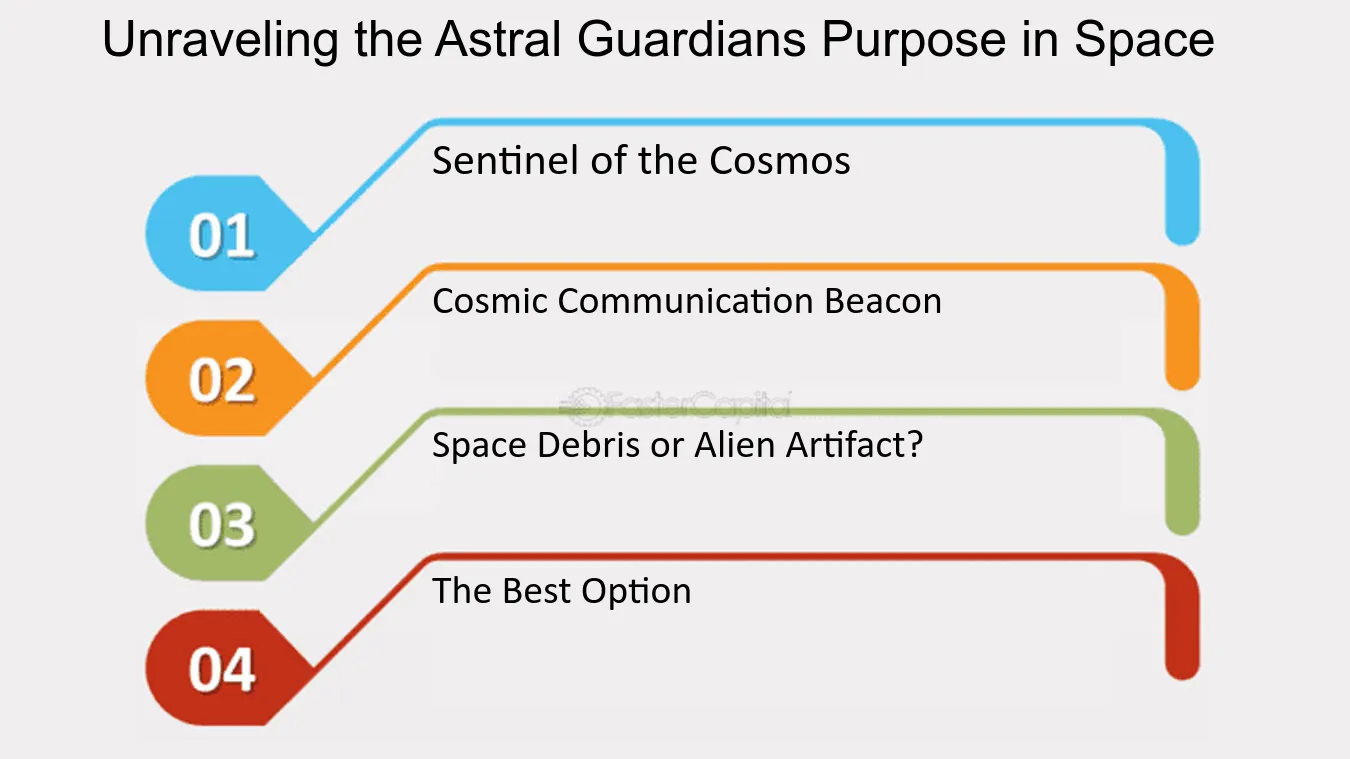 Unraveling the Astral Guardians Purpose in Space

01
Sentinel of the Cosmos

02
Cosmic Communication Beacon

FasterCapital

03
Space Debris or Alien Artifact?

04
The Best Option